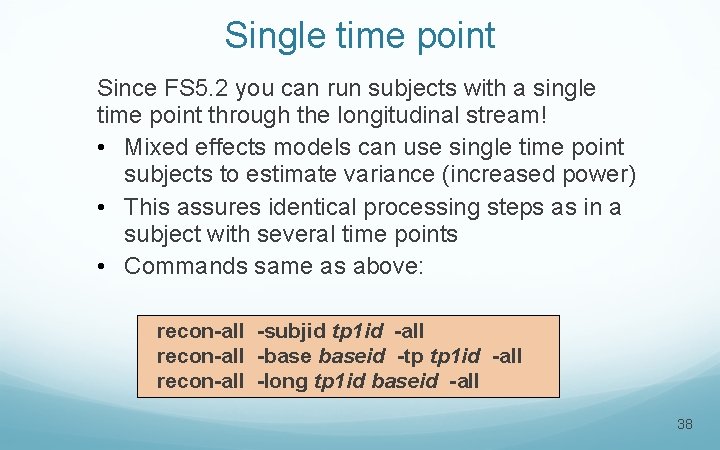 Single time point

Since FS5.2 you can run subjects with a single time point through the longitudinal stream!

• Mixed effects models can use single time point subjects to estimate variance (increased power)
• This assures identical processing steps as in a subject with several time points
• Commands same as above:

recon-all -subjid tp1id -all
recon-all -base baseid -tp tp1id -all
recon-all -long tp1id baseid -all

38